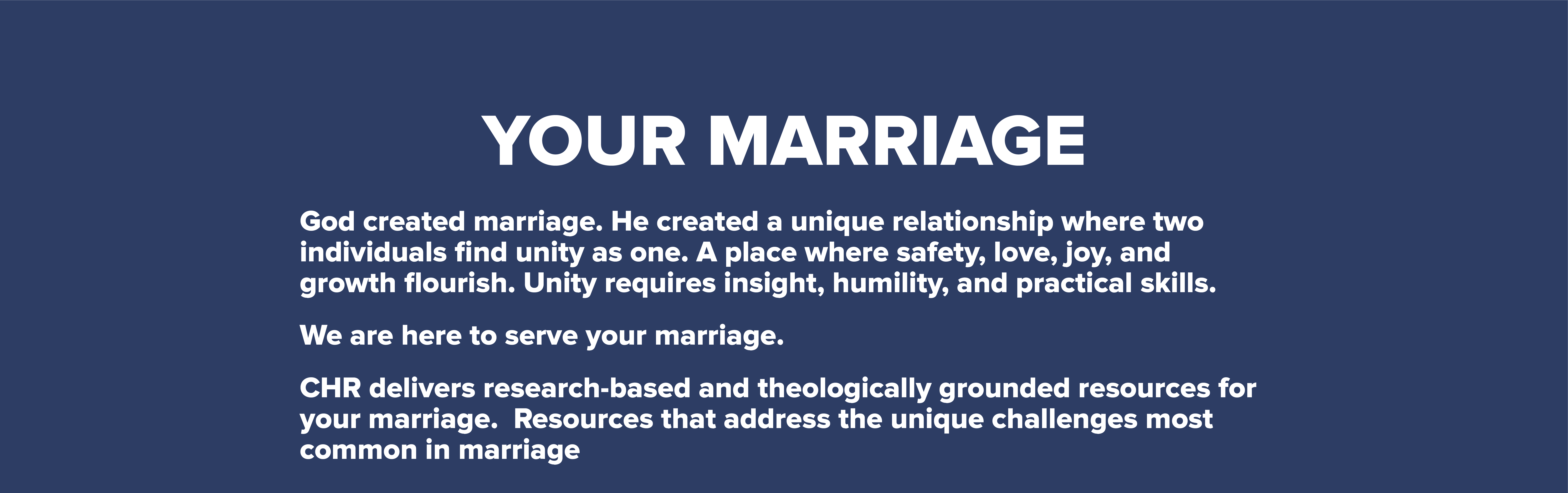 YOUR MARRIAGE

God created marriage. He created a unique relationship where two individuals find unity as one. A place where safety, love, joy, and growth flourish. Unity requires insight, humility, and practical skills.

We are here to serve your marriage.

CHR delivers research-based and theologically grounded resources for your marriage.  Resources that address the unique challenges most common in marriage